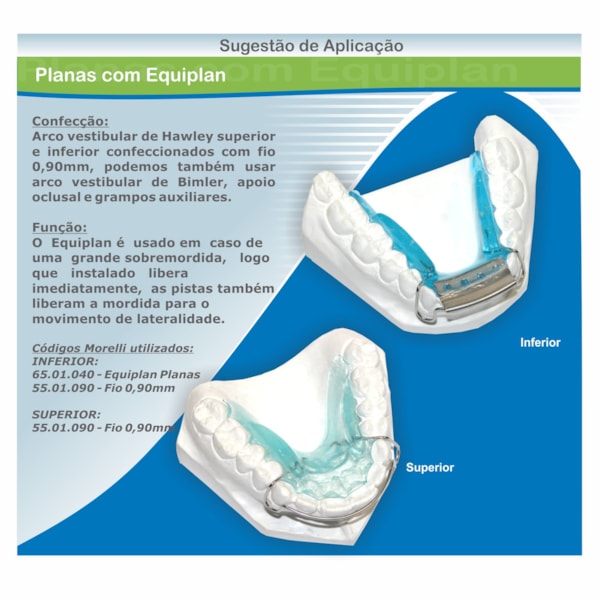 Sugestão de Aplicação

Planas com Equiplan

Confecção:
Arco vestibular de Hawley superior e inferior confeccionados com fio 0,90mm, podemos também usar arco vestibular de Bimler, apoio oclusal e grampos auxiliares.

Função:
O Equiplan é usado em caso de uma grande sobremordida, logo que instalado libera imediatamente, as pistas também liberam a mordida para o movimento de lateralidade.

Códigos Morelli utilizados:
INFERIOR:
65.01.040 - Equiplan Planas
55.01.090 - Fio 0,90mm

SUPERIOR:
55.01.090 - Fio 0,90mm

Inferior

Superior